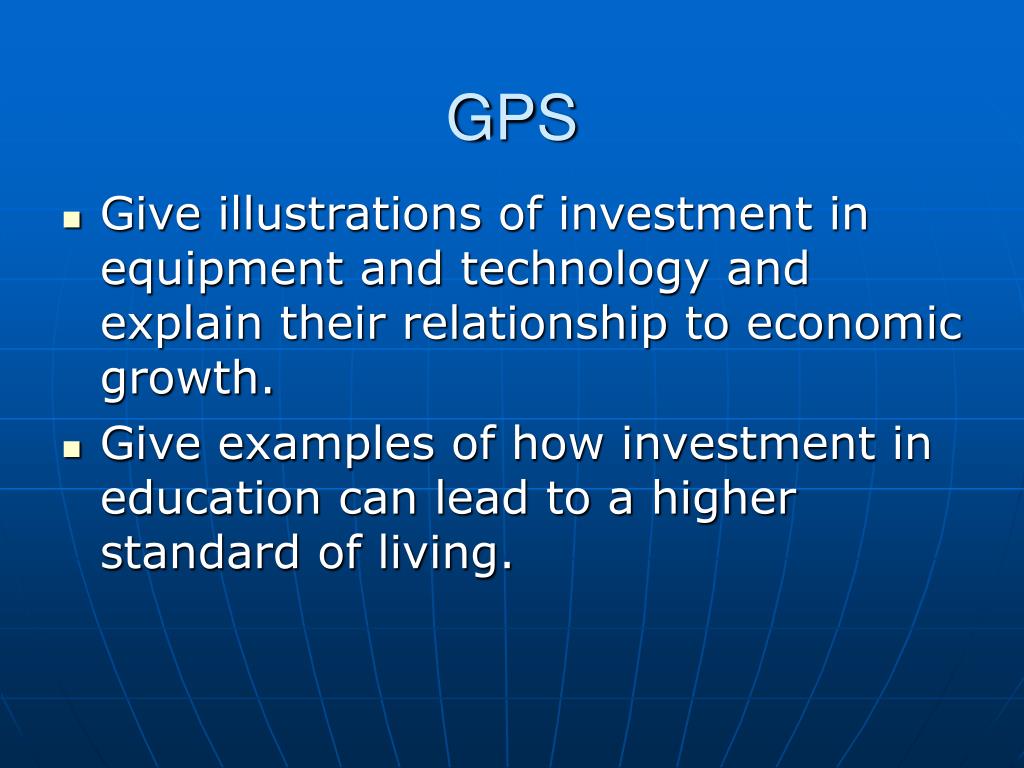 GPS

- Give illustrations of investment in equipment and technology and explain their relationship to economic growth.
- Give examples of how investment in education can lead to a higher standard of living.